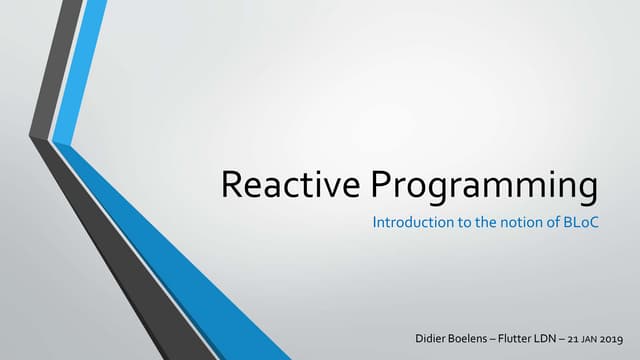 Reactive Programming

Introduction to the notion of BLoC

Didier Boelens – Flutter LDN – 21 JAN 2019